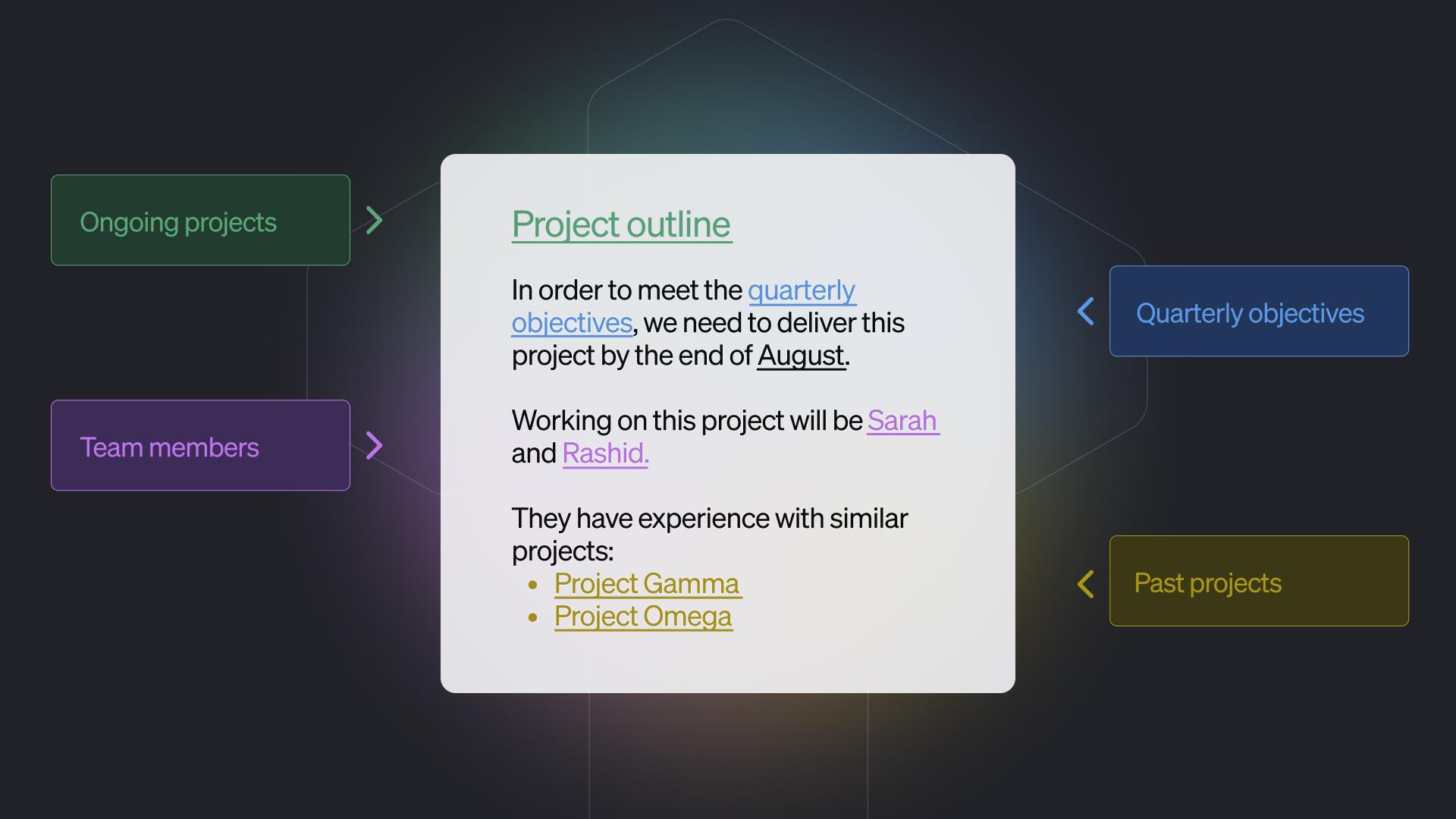 Ongoing projects

Team members

Project outline

In order to meet the quarterly objectives, we need to deliver this project by the end of August.

Working on this project will be Sarah and Rashid.

They have experience with similar projects:
- Project Gamma
- Project Omega

Quarterly objectives

Past projects